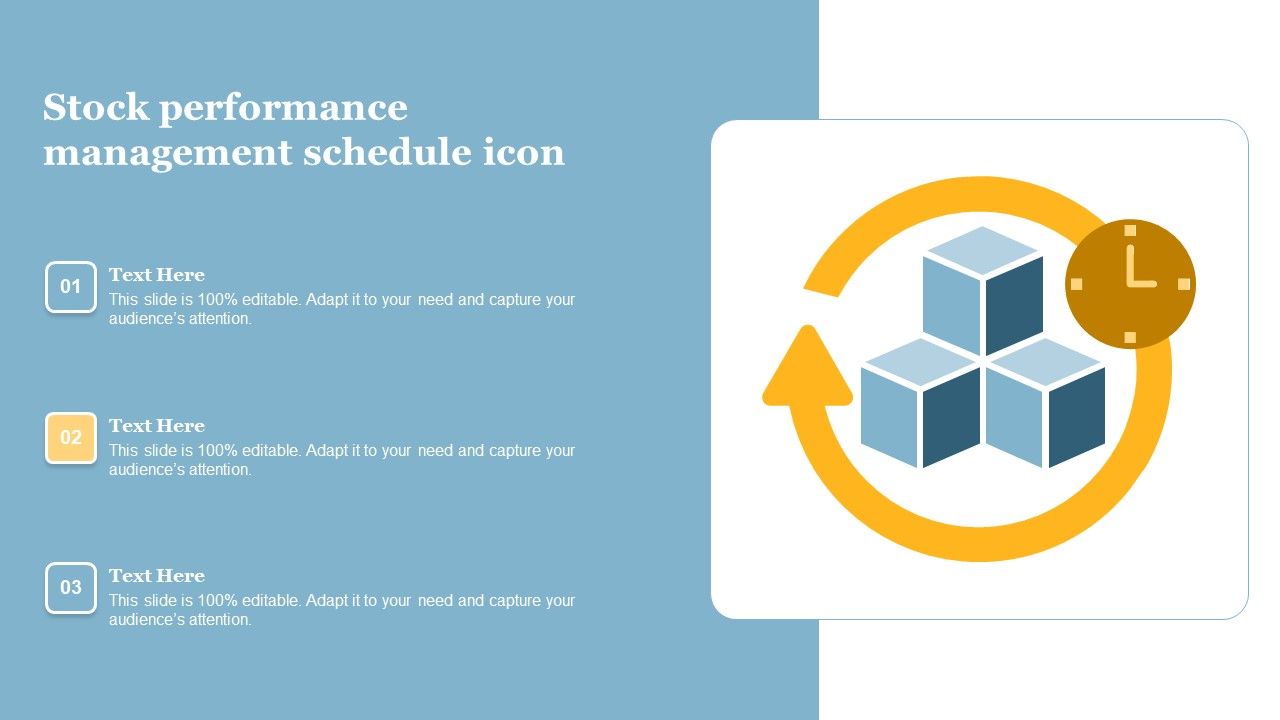 Stock performance management schedule icon

01
Text Here
This slide is 100% editable. Adapt it to your need and capture your audience's attention.

02
Text Here
This slide is 100% editable. Adapt it to your need and capture your audience's attention.

03
Text Here
This slide is 100% editable. Adapt it to your need and capture your audience's attention.